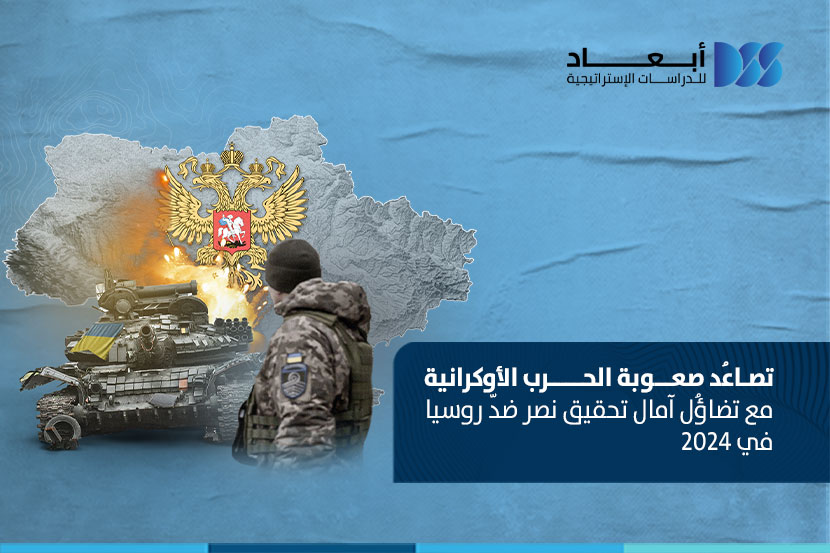 أبعاد
للدراسات الإستراتيجية

تصاعُد صعوبة الحرب الأوكرانية
مع تضاؤُل آمال تحقيق نصر ضدّ روسيا في 2024